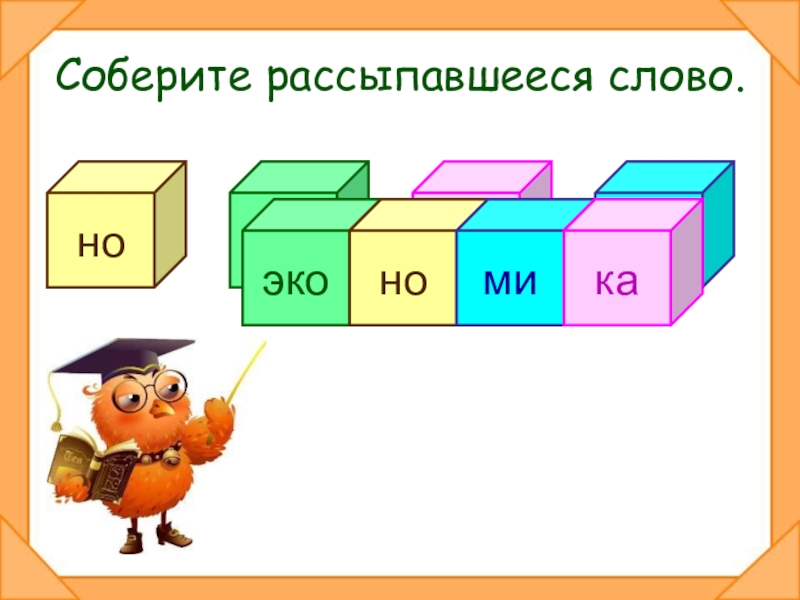 Соберите рассыпавшееся слово.

но

эко

но

ми

ка